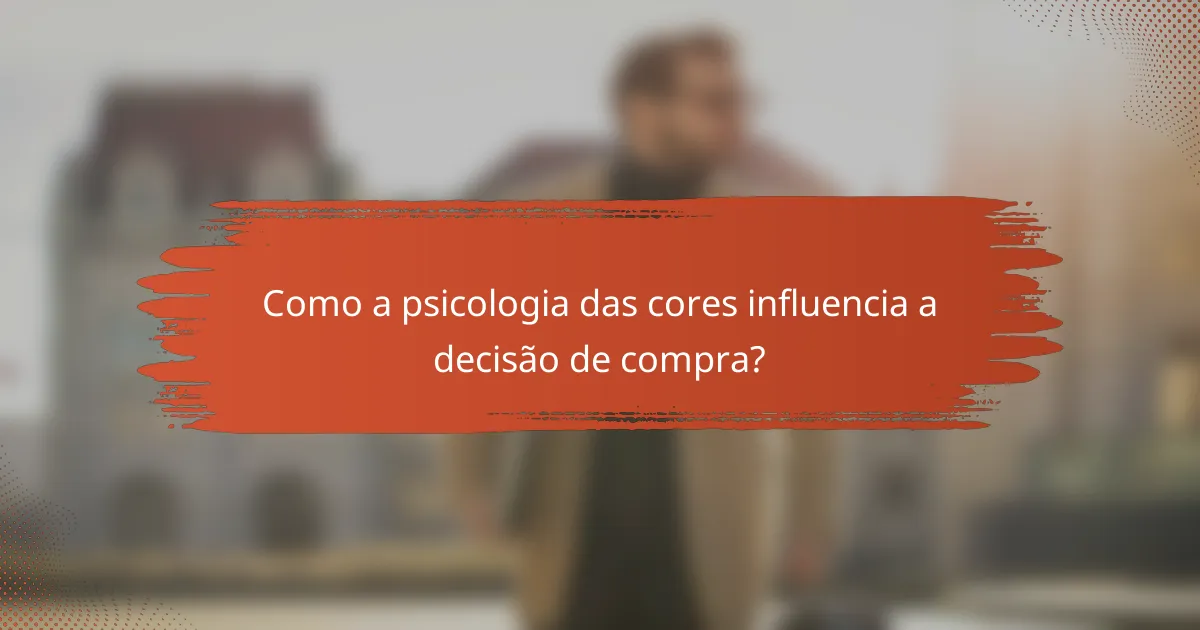 Como a psicologia das cores influencia a decisão de compra?